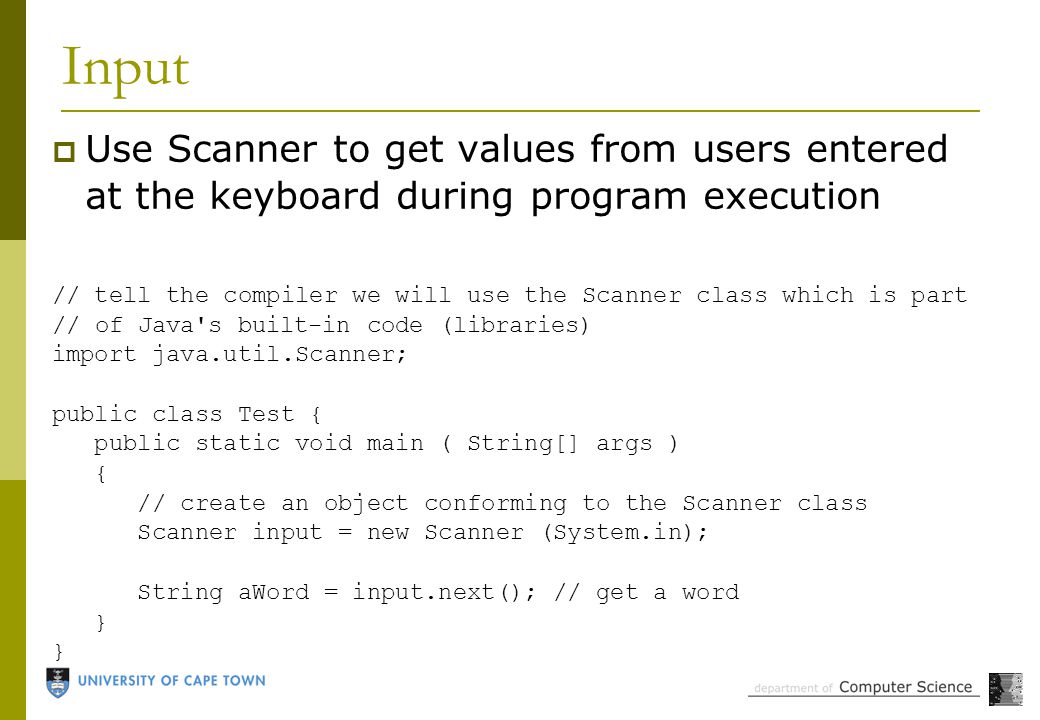 Input

Use Scanner to get values from users entered at the keyboard during program execution

// tell the compiler we will use the Scanner class which is part
// of Java's built-in code (libraries)
import java.util.Scanner;

public class Test {
   public static void main ( String[] args )
   {
      // create an object conforming to the Scanner class
      Scanner input = new Scanner (System.in);

      String aWord = input.next(); // get a word
   }
}

UNIVERSITY OF CAPE TOWN

department of Computer Science